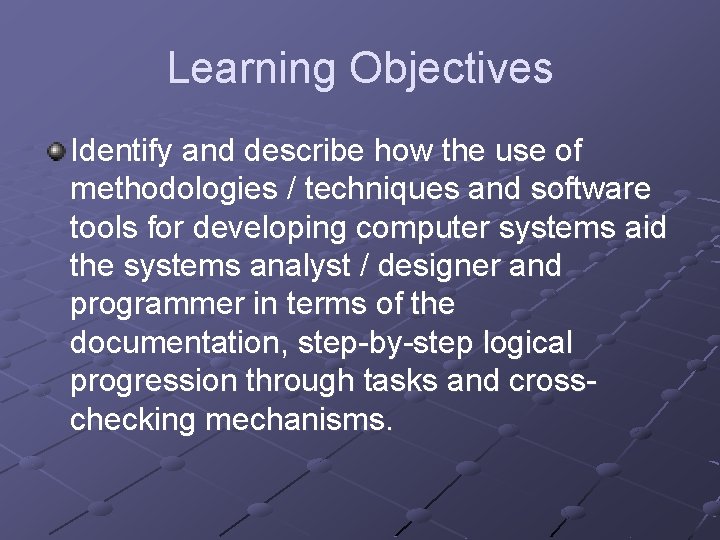 Learning Objectives

Identify and describe how the use of methodologies / techniques and software tools for developing computer systems aid the systems analyst / designer and programmer in terms of the documentation, step-by-step logical progression through tasks and cross-checking mechanisms.